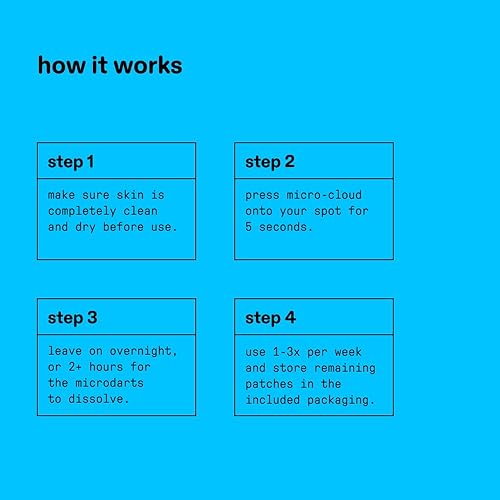 how it works

step 1

make sure skin is completely clean and dry before use.

step 2

press micro-cloud onto your spot for 5 seconds.

step 3

leave on overnight, or 2+ hours for the microdarts to dissolve.

step 4

use 1-3x per week and store remaining patches in the included packaging.